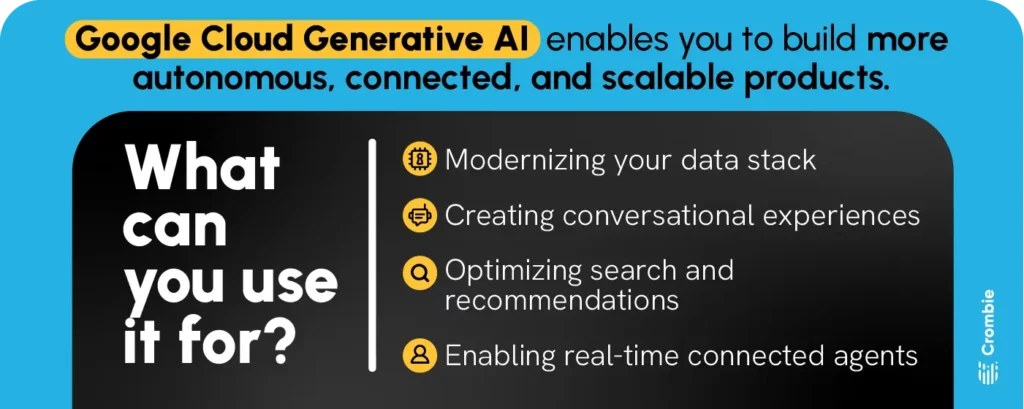 Google Cloud Generative AI enables you to build more autonomous, connected, and scalable products.

What can you use it for?

Modernizing your data stack

Creating conversational experiences

Optimizing search and recommendations

Enabling real-time connected agents

Crombie